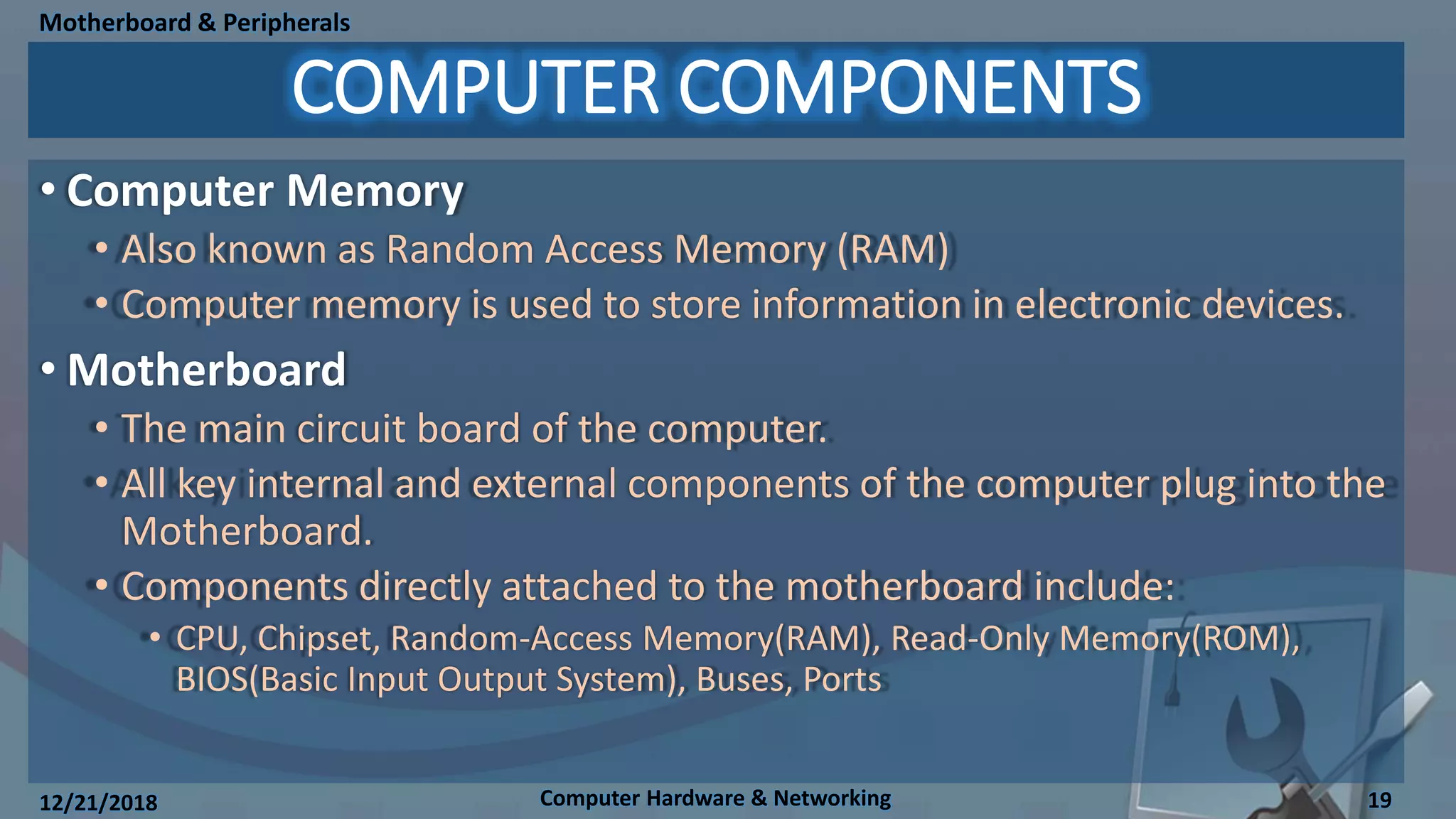 Motherboard & Peripherals

COMPUTER COMPONENTS

• Computer Memory
• Also known as Random Access Memory (RAM)
• Computer memory is used to store information in electronic devices.
• Motherboard
• The main circuit board of the computer.
• All key internal and external components of the computer plug into the Motherboard.
• Components directly attached to the motherboard include:
• CPU, Chipset, Random-Access Memory(RAM), Read-Only Memory(ROM), BIOS(Basic Input Output System), Buses, Ports

12/21/2018

Computer Hardware & Networking

19